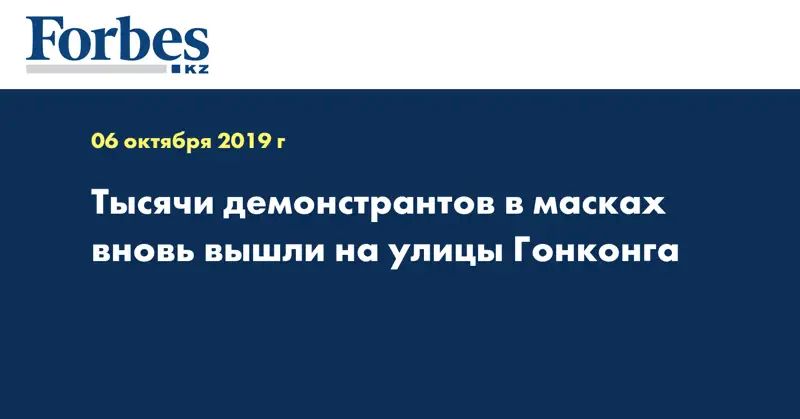 Forbes
KZ

06 октября 2019 г

Тысячи демонстрантов в масках вновь вышли на улицы Гонконга